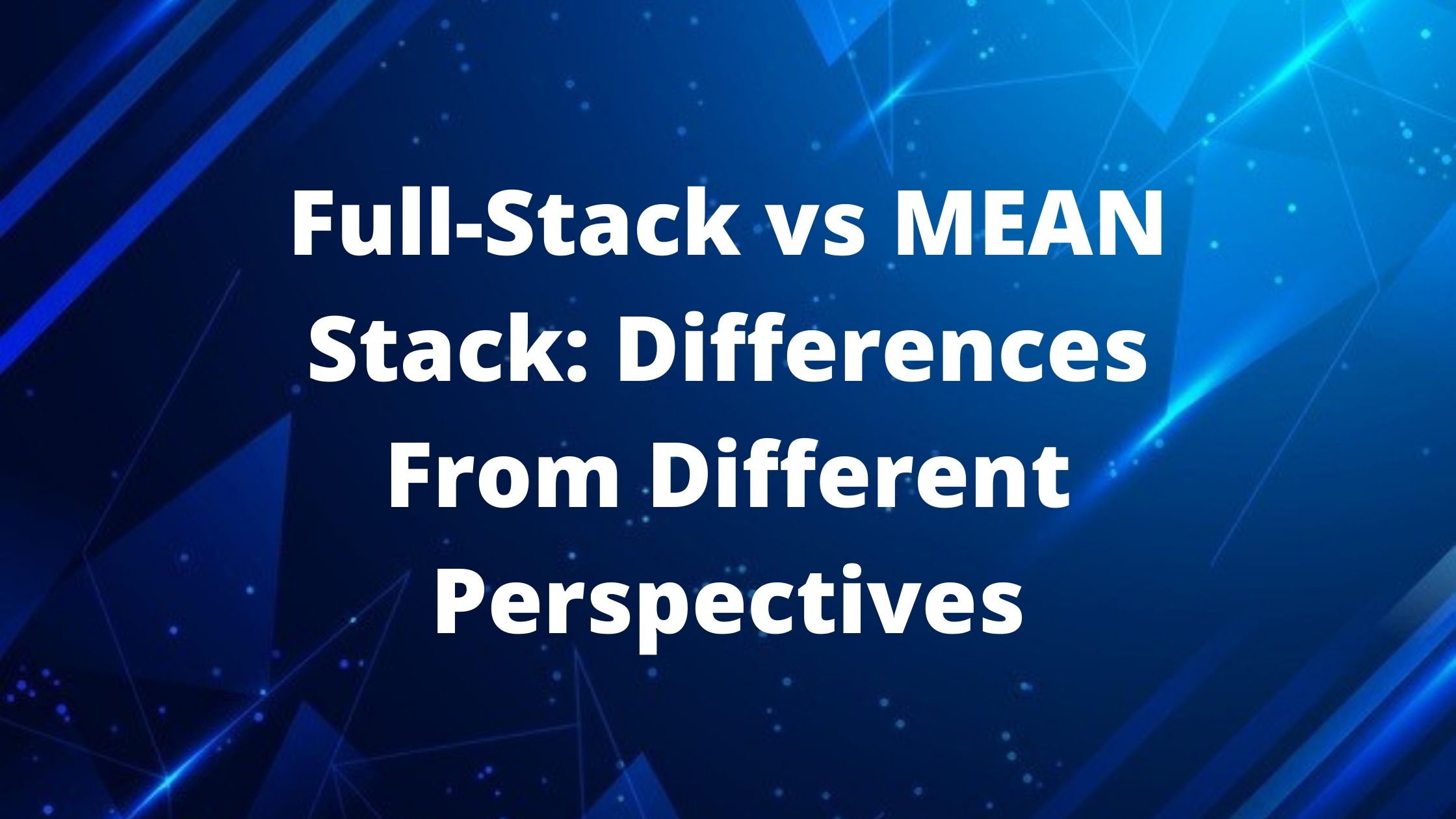 Full-Stack vs MEAN Stack: Differences From Different Perspectives